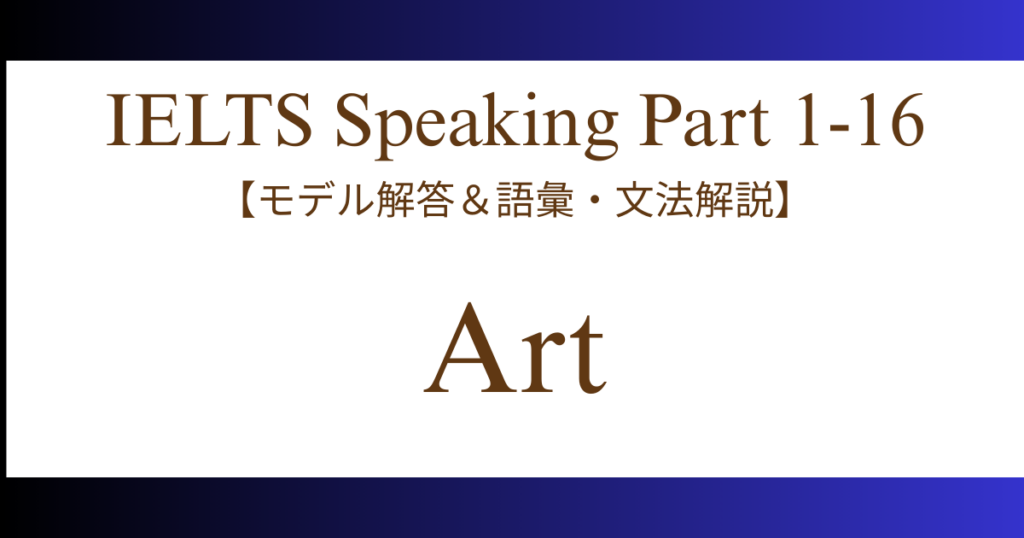 IELTS Speaking Part 1-16

【モデル解答＆語彙・文法解説】

Art